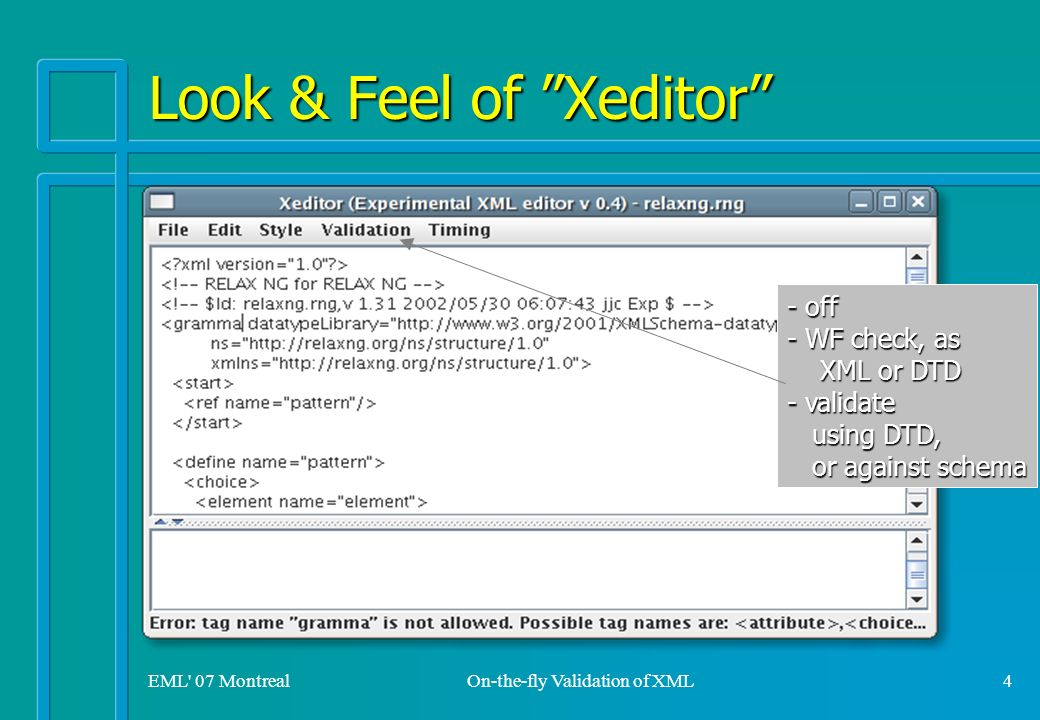 Look & Feel of ”Xeditor”

Xeditor (Experimental XML editor v 0.4) - relaxng.rng

File Edit Style Validation Timing

<?xml version="1.0"?>
<!-- RELAX NG for RELAX NG -->
<!-- $Id: relaxng.rng,v 1.31 2002/05/30 06:07:43 jjc Exp $ -->
<gramma datatypeLibrary="http://www.w3.org/2001/XMLSchema-datatyp
ns="http://relaxng.org/ns/structure/1.0"
xmlns="http://relaxng.org/ns/structure/1.0">
<start>
<ref name="pattern"/>
</start>

<define name="pattern">
<choice>
<element name="element">

Error: tag name "gramma" is not allowed. Possible tag names are: <attribute>,<choice...

- off
- WF check, as
XML or DTD
- validate
using DTD,
or against schema

EML' 07 Montreal

On-the-fly Validation of XML

4